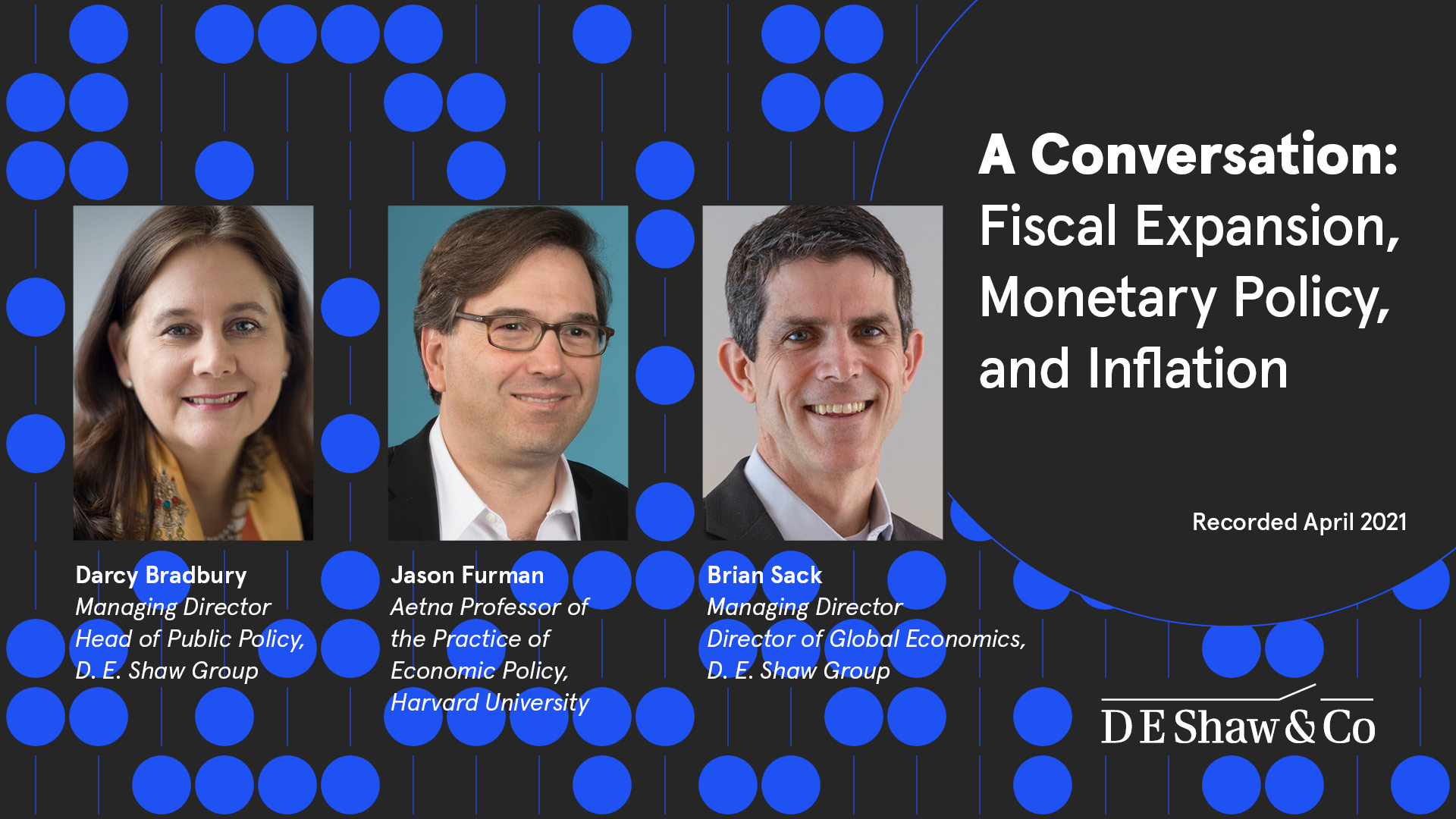 A Conversation:
Fiscal Expansion, Monetary Policy, and Inflation

Recorded April 2021

Darcy Bradbury
Managing Director
Head of Public Policy, D. E. Shaw Group

Jason Furman
Aetna Professor of the Practice of Economic Policy, Harvard University

Brian Sack
Managing Director
Director of Global Economics, D. E. Shaw Group

D E Shaw & Co